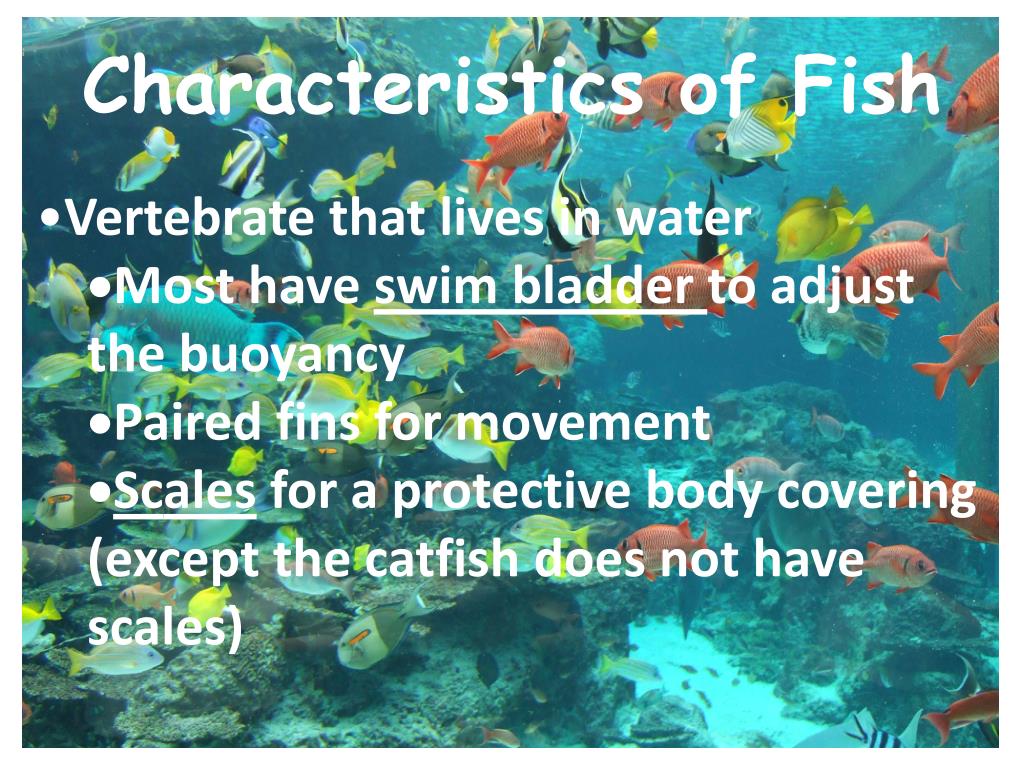 Characteristics of Fish

•Vertebrate that lives in water

•Most have swim bladder to adjust the buoyancy

•Paired fins for movement

•Scales for a protective body covering (except the catfish does not have scales)